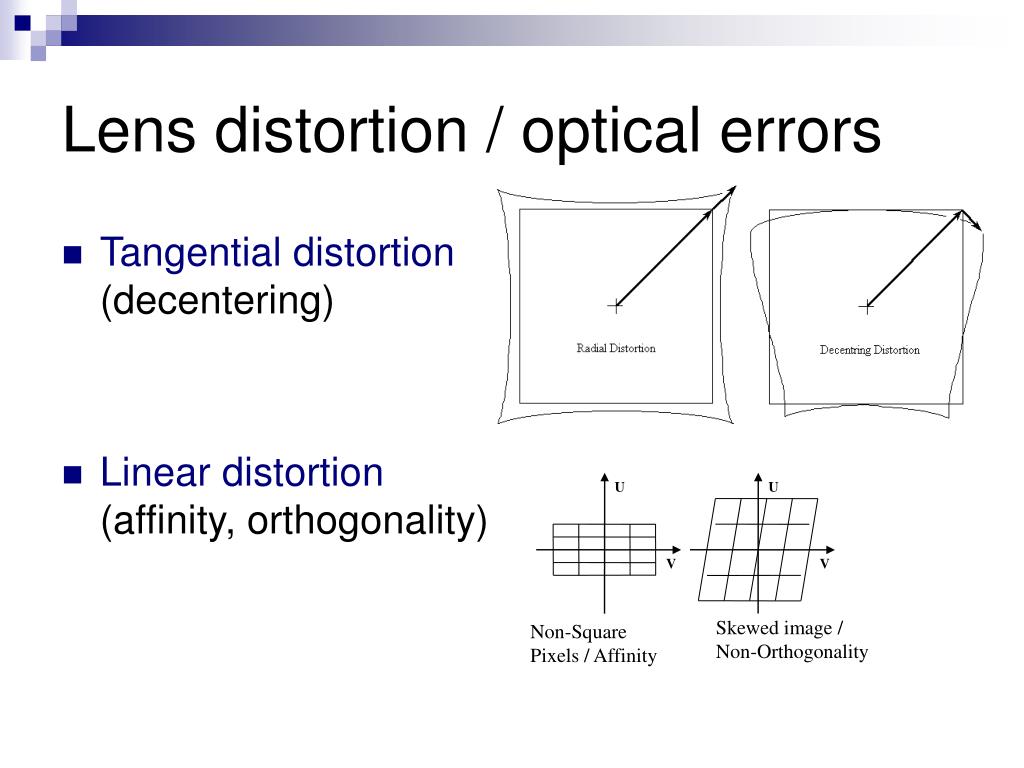 Lens distortion / optical errors

Tangential distortion (decentering)

Radial Distortion

Decentring Distortion

Linear distortion (affinity, orthogonality)

U

V

U

V

Non-Square Pixels / Affinity

Skewed image / Non-Orthogonality